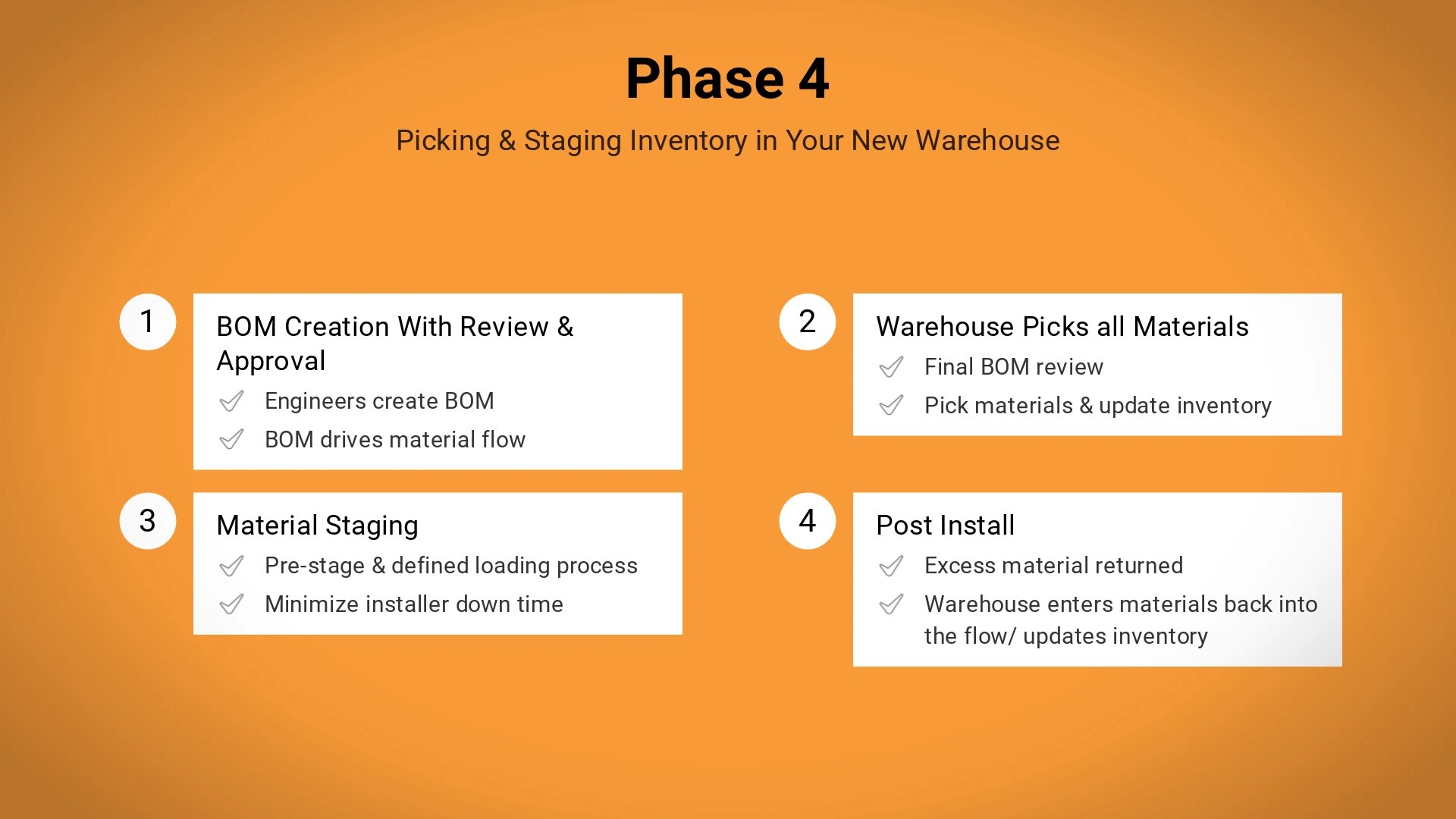 Phase 4

Picking & Staging Inventory in Your New Warehouse

1

BOM Creation With Review & Approval

Engineers create BOM

BOM drives material flow

2

Warehouse Picks all Materials

Final BOM review

Pick materials & update inventory

3

Material Staging

Pre-stage & defined loading process

Minimize installer down time

4

Post Install

Excess material returned

Warehouse enters materials back into the flow/ updates inventory